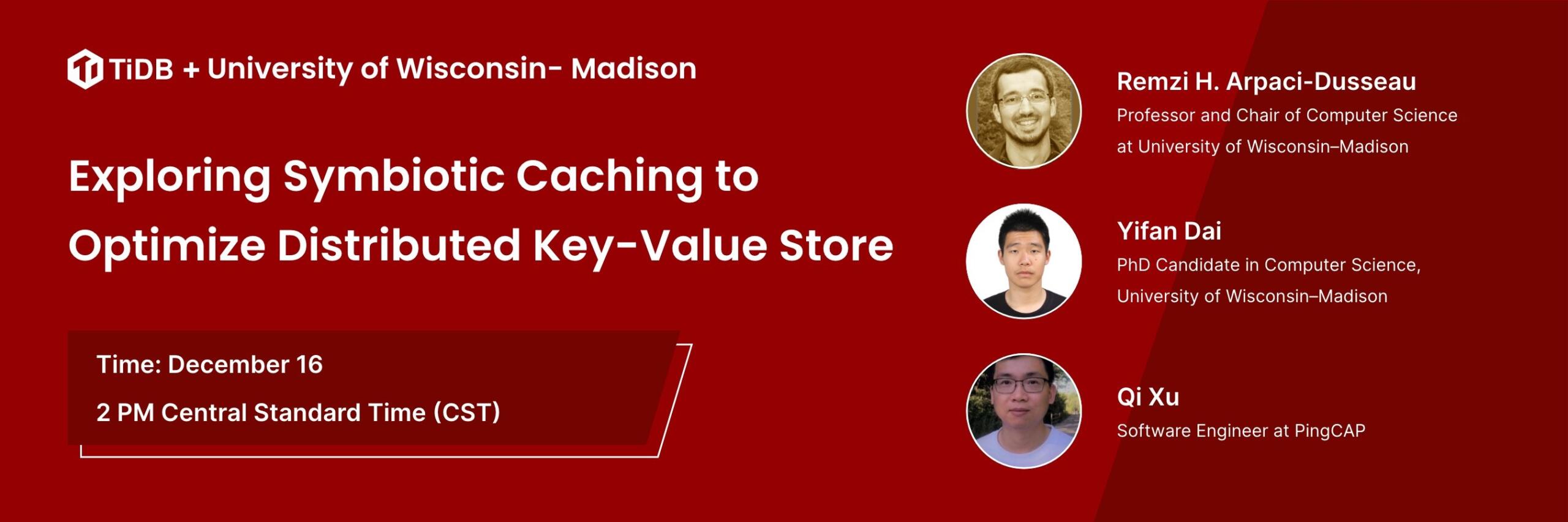 TiDB + University of Wisconsin- Madison

Exploring Symbiotic Caching to Optimize Distributed Key-Value Store

Time: December 16
2 PM Central Standard Time (CST)

Remzi H. Arpaci-Dusseau
Professor and Chair of Computer Science at University of Wisconsin–Madison

Yifan Dai
PhD Candidate in Computer Science, University of Wisconsin–Madison

Qi Xu
Software Engineer at PingCAP